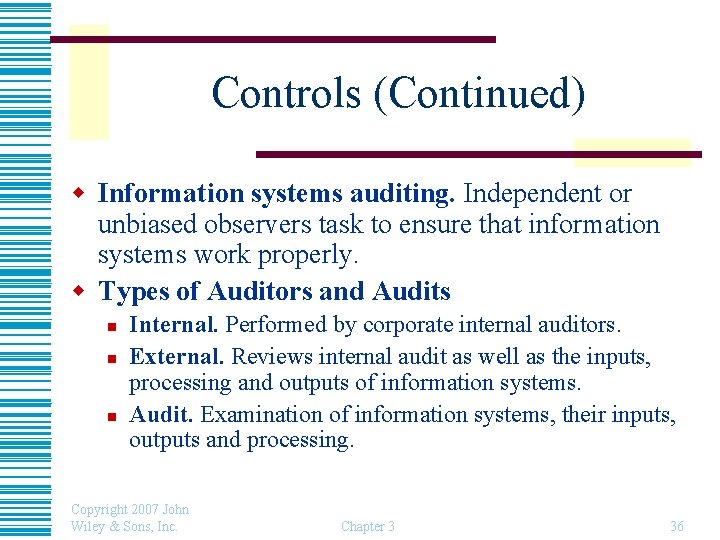 Controls (Continued)

Information systems auditing. Independent or unbiased observers task to ensure that information systems work properly.

Types of Auditors and Audits

Internal. Performed by corporate internal auditors.

External. Reviews internal audit as well as the inputs, processing and outputs of information systems.

Audit. Examination of information systems, their inputs, outputs and processing.

Copyright 2007 John Wiley & Sons, Inc.

Chapter 3

36